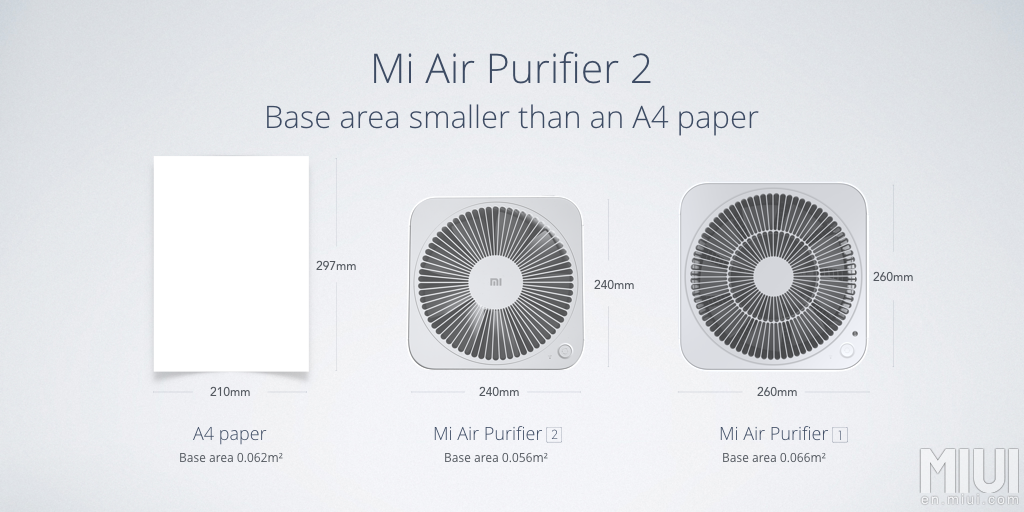 Mi Air Purifier 2
Base area smaller than an A4 paper

297mm

210mm

A4 paper
Base area 0.062m²

MI

240mm

240mm

Mi Air Purifier 2
Base area 0.056m²

260mm

260mm

Mi Air Purifier 1
Base area 0.066m²

MIUI
en.miui.com